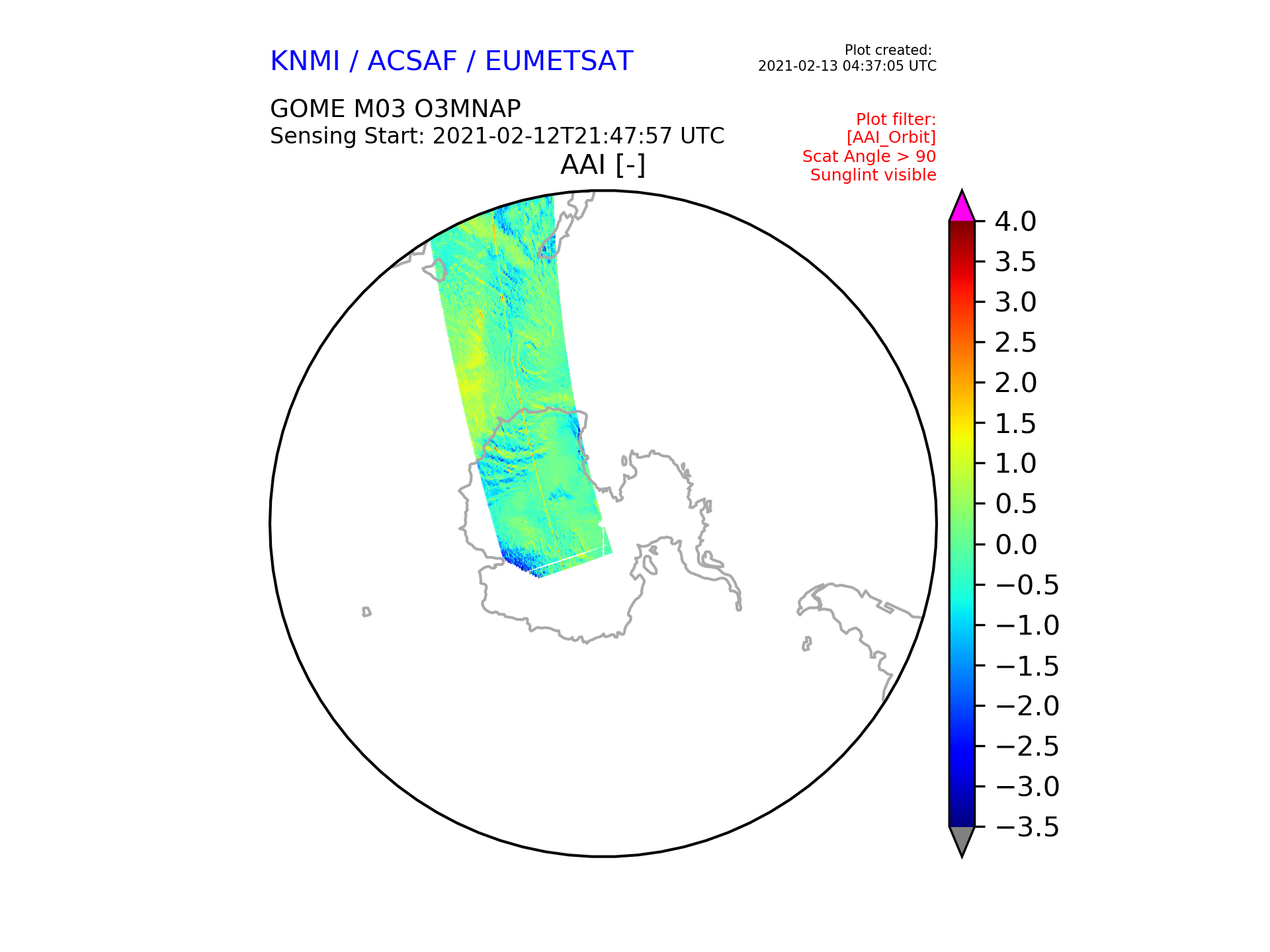 KNMI / ACSAF / EUMETSAT

Plot created:
2021-02-13 04:37:05 UTC

GOME M03 O3MNAP
Sensing Start: 2021-02-12T21:47:57 UTC

Plot filter:
[AAI_Orbit]
Scat Angle > 90
Sunglint visible

AAI [-]

4.0
3.5
3.0
2.5
2.0
1.5
1.0
0.5
0.0
−0.5
−1.0
−1.5
−2.0
−2.5
−3.0
−3.5